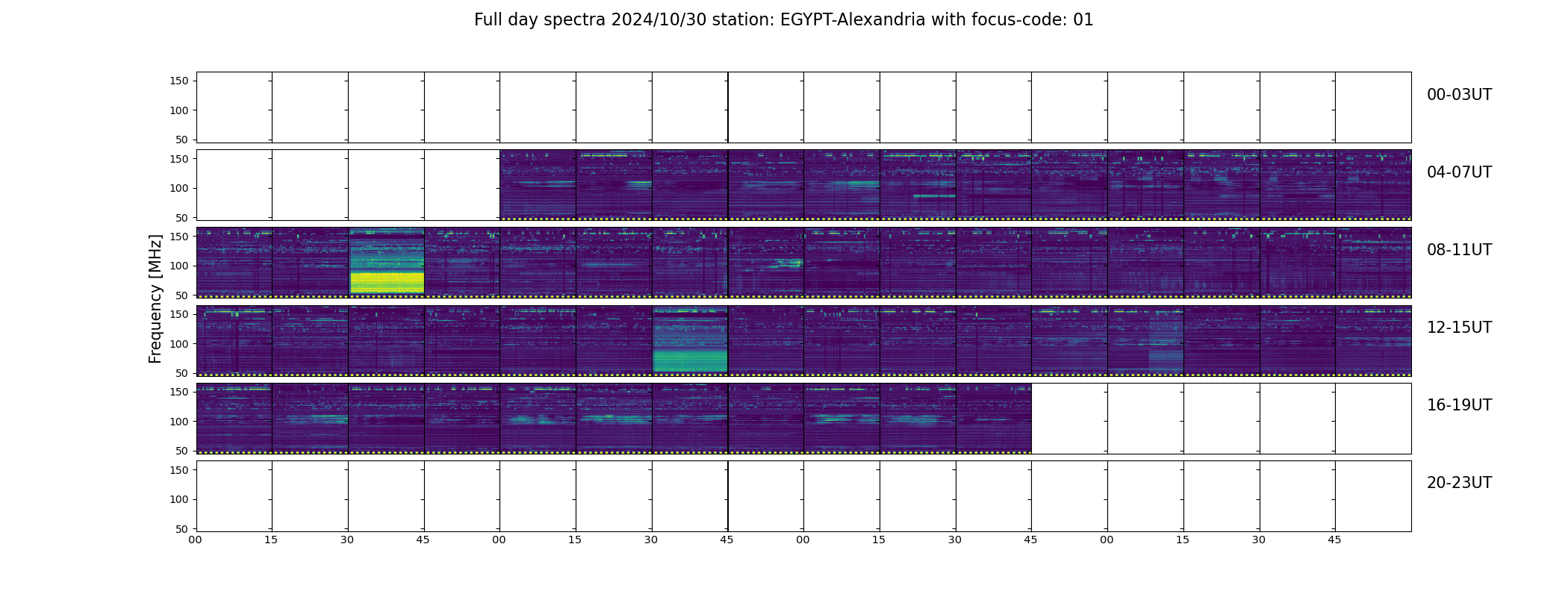 Full day spectra 2024/10/30 station: EGYPT-Alexandria with focus-code: 01

Frequency [MHz]

150
100
50
00-03UT

150
100
50
04-07UT

150
100
50
08-11UT

150
100
50
12-15UT

150
100
50
16-19UT

150
100
50
20-23UT

00 15 30 45 00 15 30 45 00 15 30 45 00 15 30 45